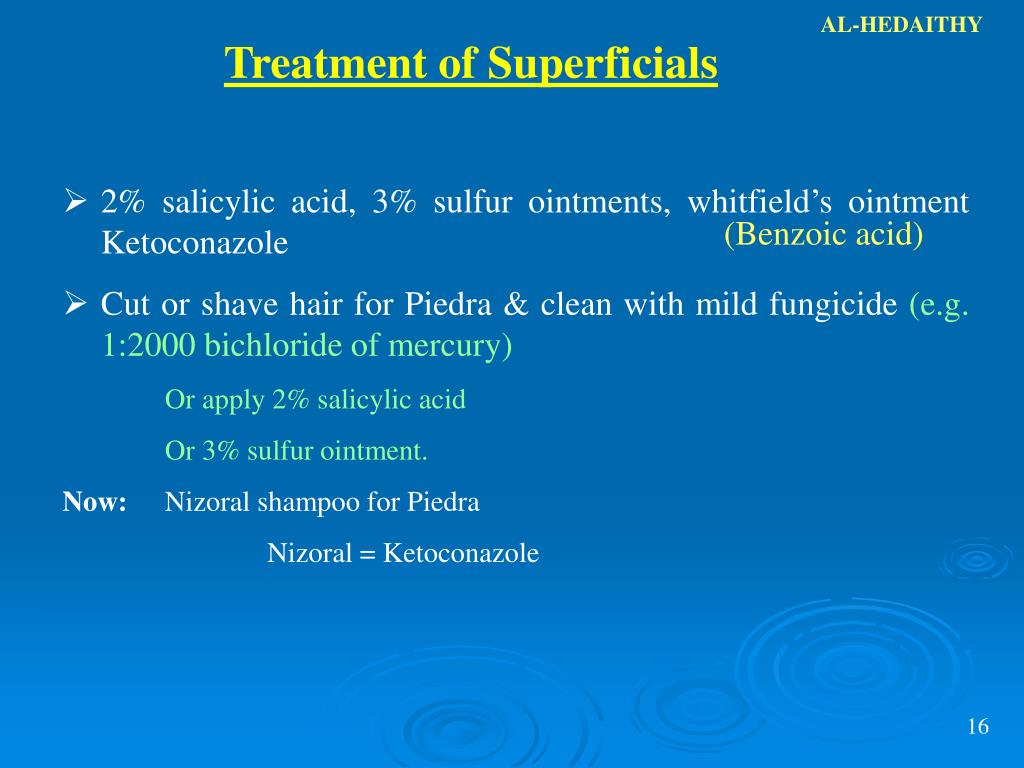 AL-HEDAITHY

Treatment of Superficials

➢ 2% salicylic acid, 3% sulfur ointments, whitfield's ointment Ketoconazole (Benzoic acid)

➢ Cut or shave hair for Piedra & clean with mild fungicide (e.g. 1:2000 bichloride of mercury)

Or apply 2% salicylic acid

Or 3% sulfur ointment.

Now: Nizoral shampoo for Piedra

Nizoral = Ketoconazole

16